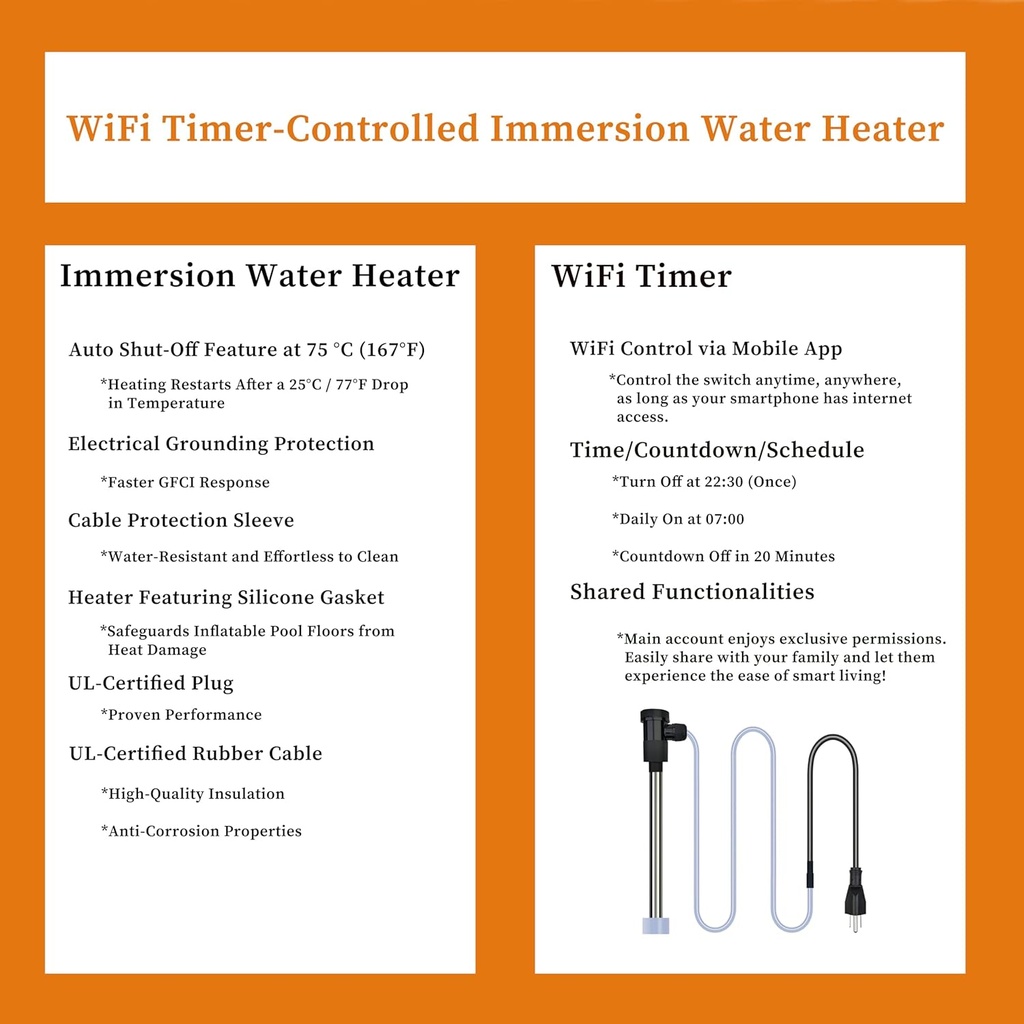 WiFi Timer-Controlled Immersion Water Heater

Immersion Water Heater

Auto Shut-Off Feature at 75 °C (167°F)

*Heating Restarts After a 25°C / 77°F Drop in Temperature

Electrical Grounding Protection

*Faster GFCI Response

Cable Protection Sleeve

*Water-Resistant and Effortless to Clean

Heater Featuring Silicone Gasket

*Safeguards Inflatable Pool Floors from Heat Damage

UL-Certified Plug

*Proven Performance

UL-Certified Rubber Cable

*High-Quality Insulation

*Anti-Corrosion Properties

WiFi Timer

WiFi Control via Mobile App

*Control the switch anytime, anywhere, as long as your smartphone has internet access.

Time/Countdown/Schedule

*Turn Off at 22:30 (Once)

*Daily On at 07:00

*Countdown Off in 20 Minutes

Shared Functionalities

*Main account enjoys exclusive permissions. Easily share with your family and let them experience the ease of smart living!